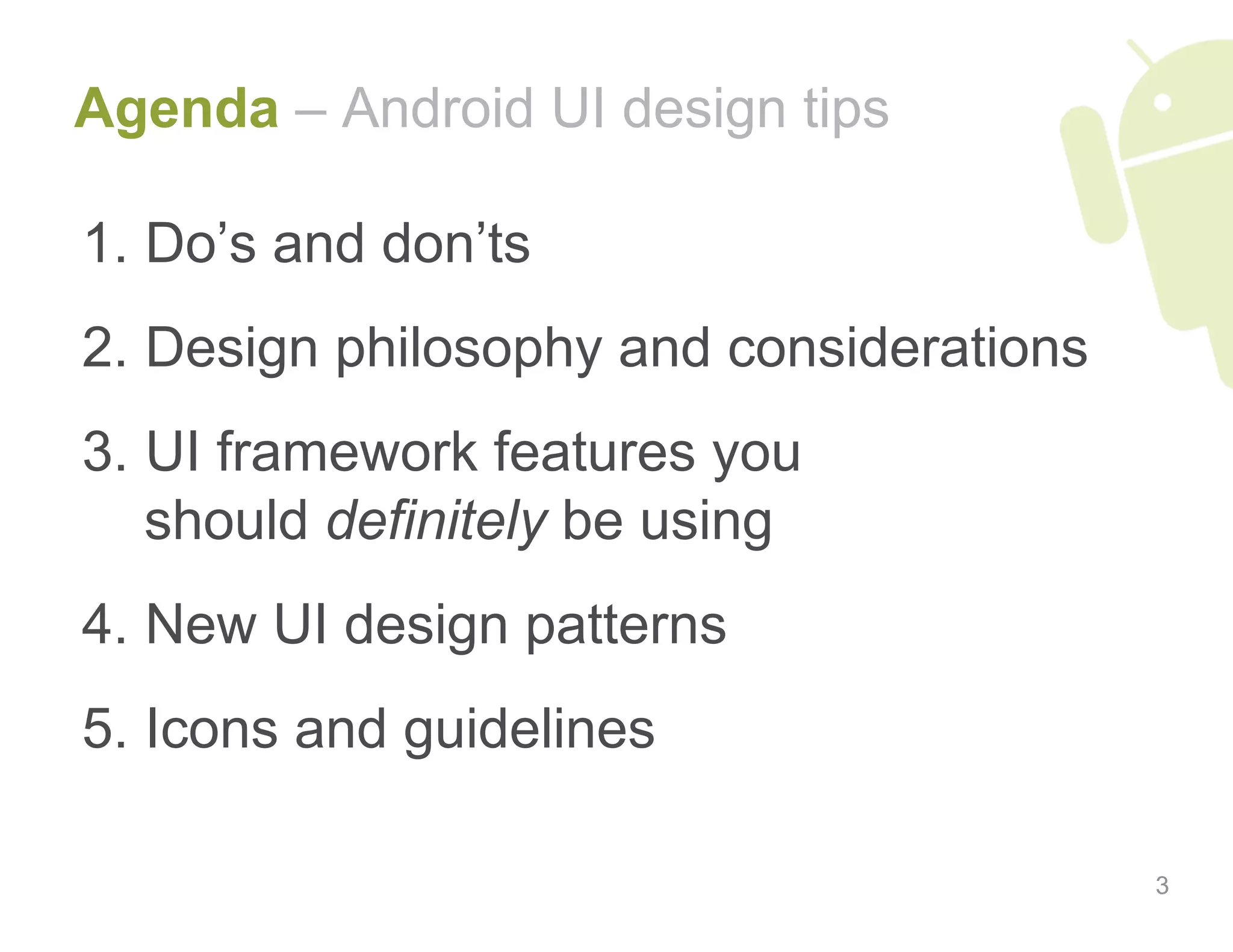 Agenda – Android UI design tips

1. Do’s and don’ts

2. Design philosophy and considerations

3. UI framework features you should definitely be using

4. New UI design patterns

5. Icons and guidelines

3